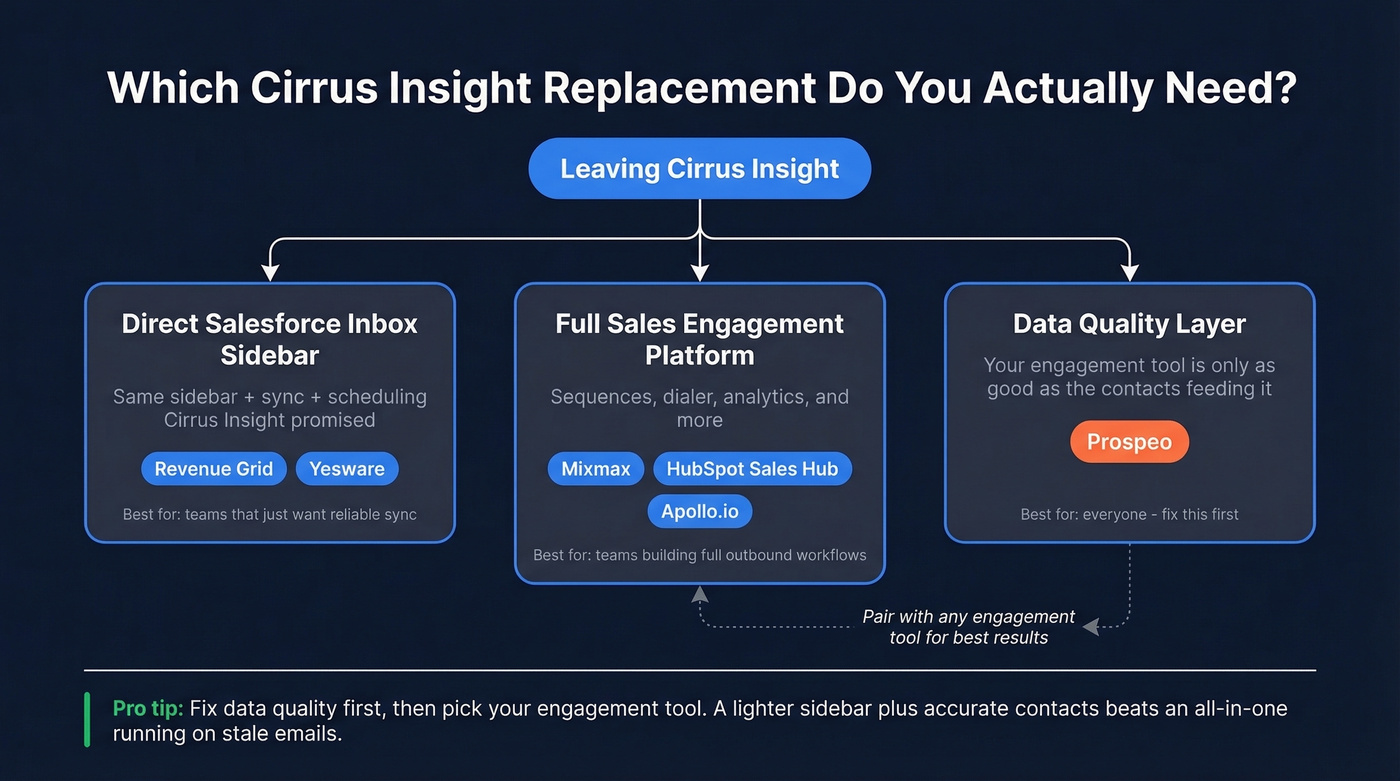 Which Cirrus Insight Replacement Do You Actually Need?

Leaving Cirrus Insight

Direct Salesforce Inbox Sidebar

Same sidebar + sync + scheduling Cirrus Insight promised

Revenue Grid

Yesware

Best for: teams that just want reliable sync

Full Sales Engagement Platform

Sequences, dialer, analytics, and more

Mixmax

HubSpot Sales Hub

Apollo.io

Best for: teams building full outbound workflows

Data Quality Layer

Your engagement tool is only as good as the contacts feeding it

Prospeo

Best for: everyone - fix this first

Pair with any engagement tool for best results

Pro tip: Fix data quality first, then pick your engagement tool. A lighter sidebar plus accurate contacts beats an all-in-one running on stale emails.